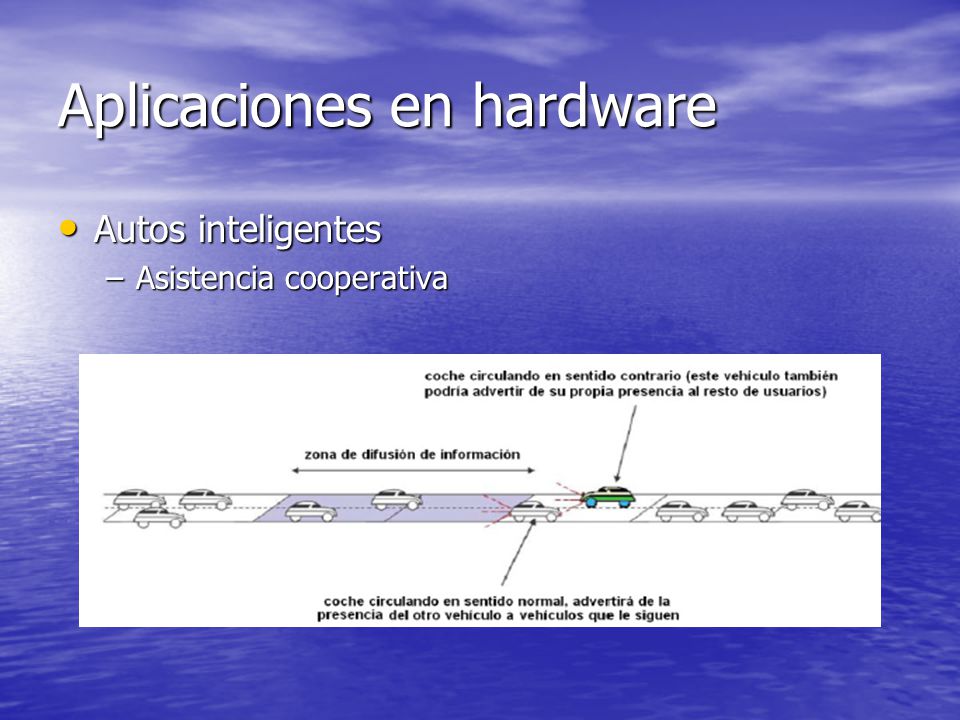 Aplicaciones en hardware

• Autos inteligentes
– Asistencia cooperativa

coche circulando en sentido contrario (este vehículo también podría advertir de su propia presencia al resto de usuarios)

zona de difusión de información

coche circulando en sentido normal, advertirá de la presencia del otro vehículo a vehículos que le siguen